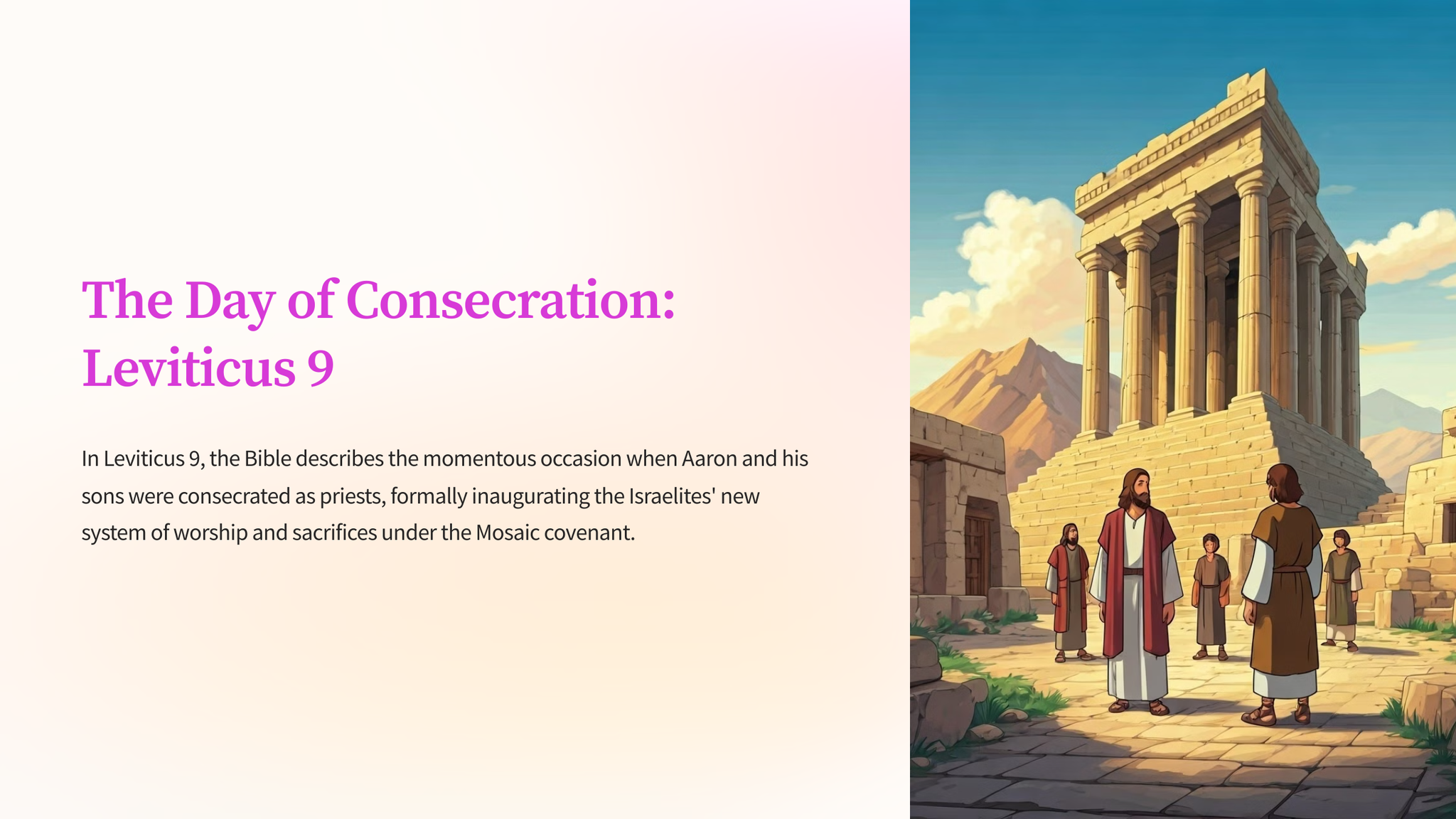 The Day of Consecration: Leviticus 9

In Leviticus 9, the Bible describes the momentous occasion when Aaron and his sons were consecrated as priests, formally inaugurating the Israelites' new system of worship and sacrifices under the Mosaic covenant.